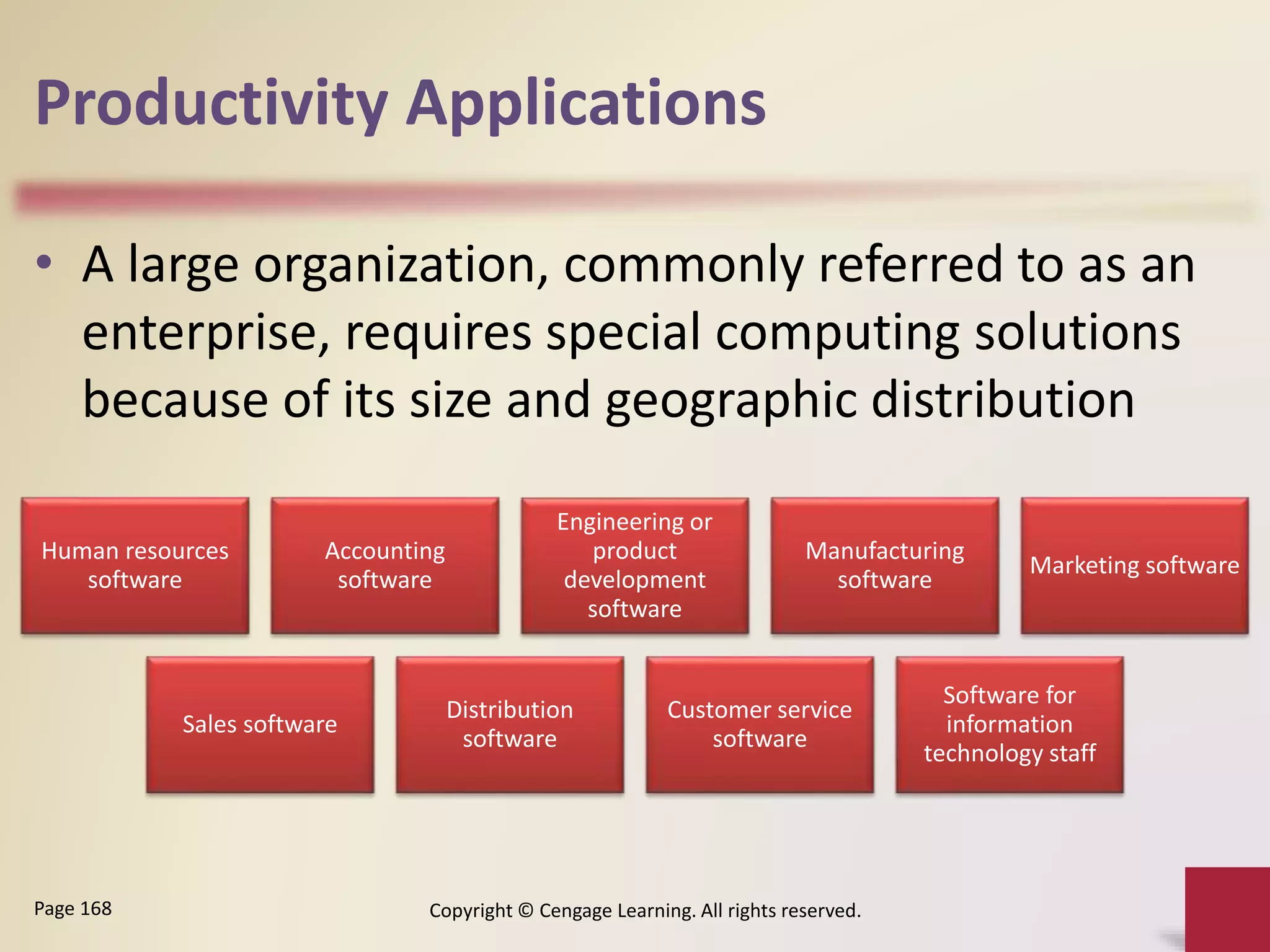 Productivity Applications

• A large organization, commonly referred to as an enterprise, requires special computing solutions because of its size and geographic distribution

Human resources software

Accounting software

Engineering or product development software

Manufacturing software

Marketing software

Sales software

Distribution software

Customer service software

Software for information technology staff

Page 168

Copyright © Cengage Learning. All rights reserved.